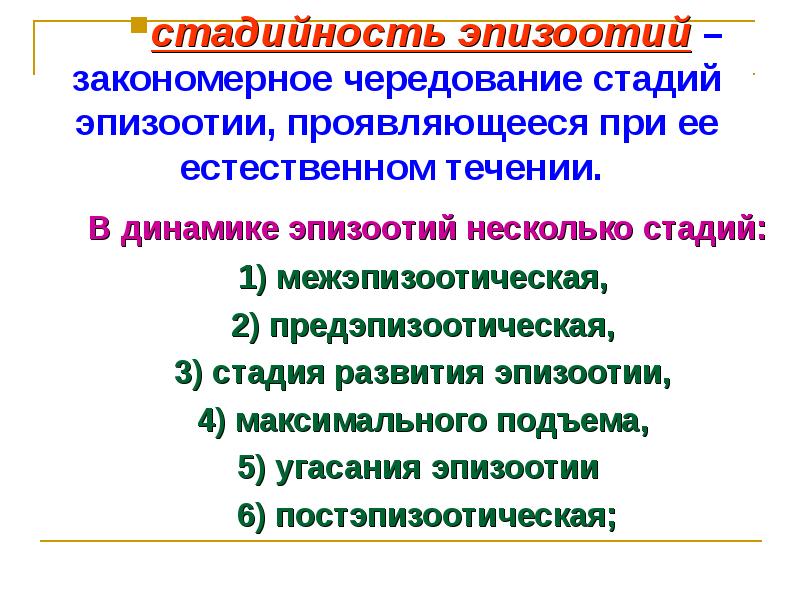 стадийность эпизоотий – закономерное чередование стадий эпизоотии, проявляющееся при ее естественном течении.

В динамике эпизоотий несколько стадий:

1) межэпизоотическая,

2) предэпизоотическая,

3) стадия развития эпизоотии,

4) максимального подъема,

5) угасания эпизоотии

6) постэпизоотическая;